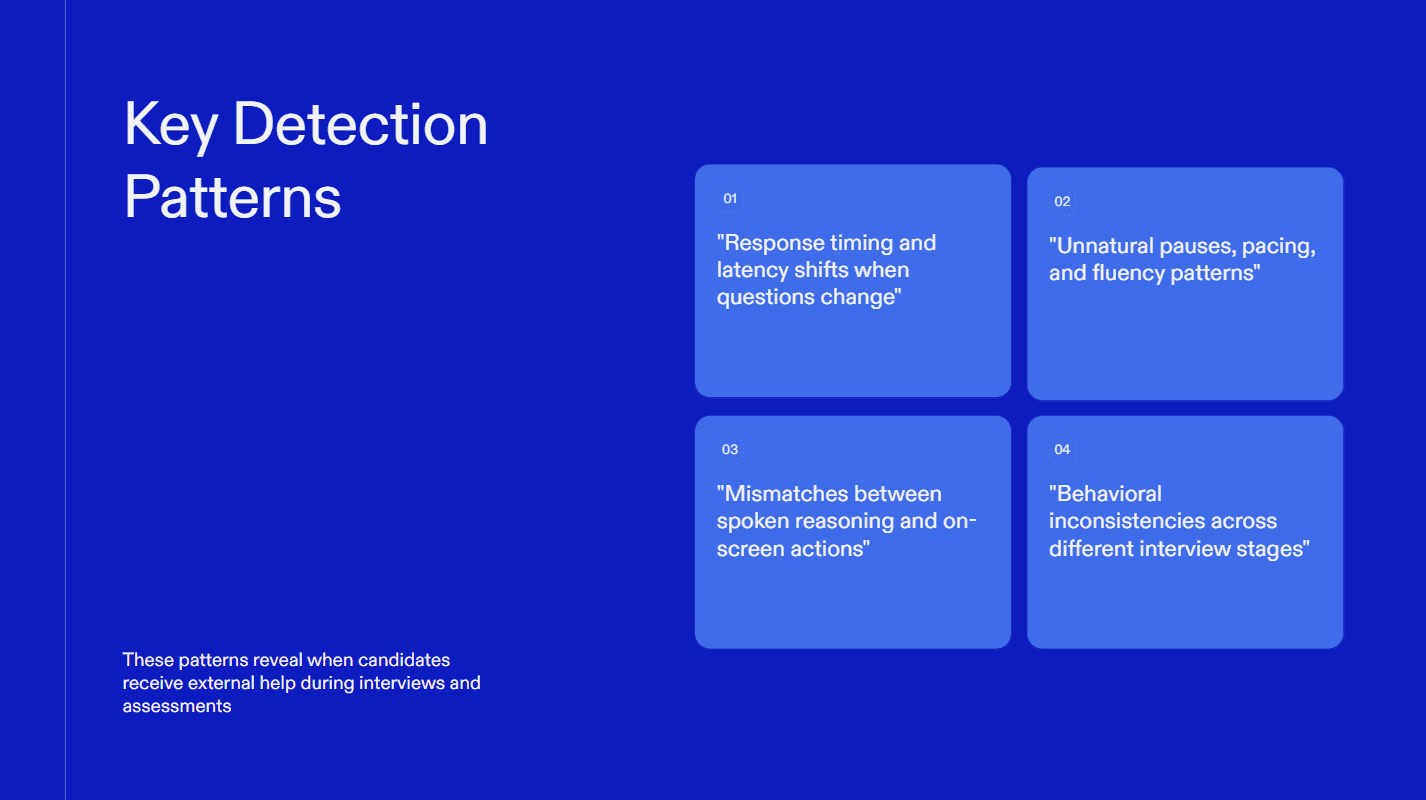 Key Detection Patterns

01

"Response timing and latency shifts when questions change"

02

"Unnatural pauses, pacing, and fluency patterns"

03

"Mismatches between spoken reasoning and on-screen actions"

04

"Behavioral inconsistencies across different interview stages"

These patterns reveal when candidates receive external help during interviews and assessments